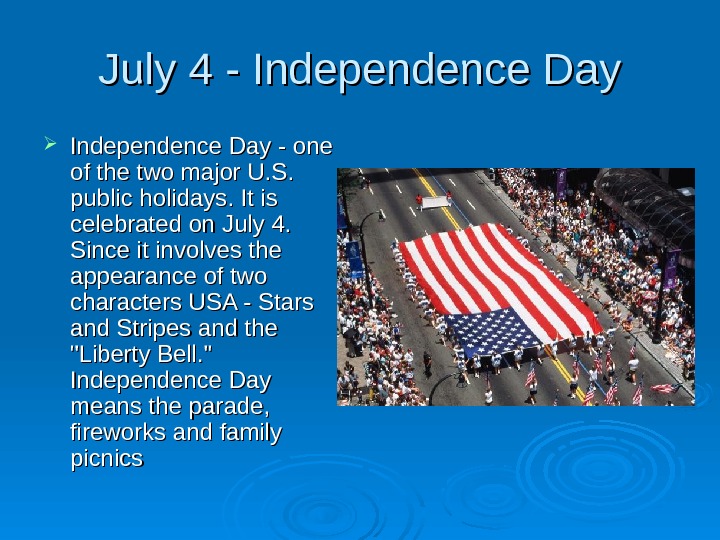 July 4 - Independence Day

Independence Day - one of the two major U.S. public holidays. It is celebrated on July 4. Since it involves the appearance of two characters USA - Stars and Stripes and the "Liberty Bell." Independence Day means the parade, fireworks and family picnics